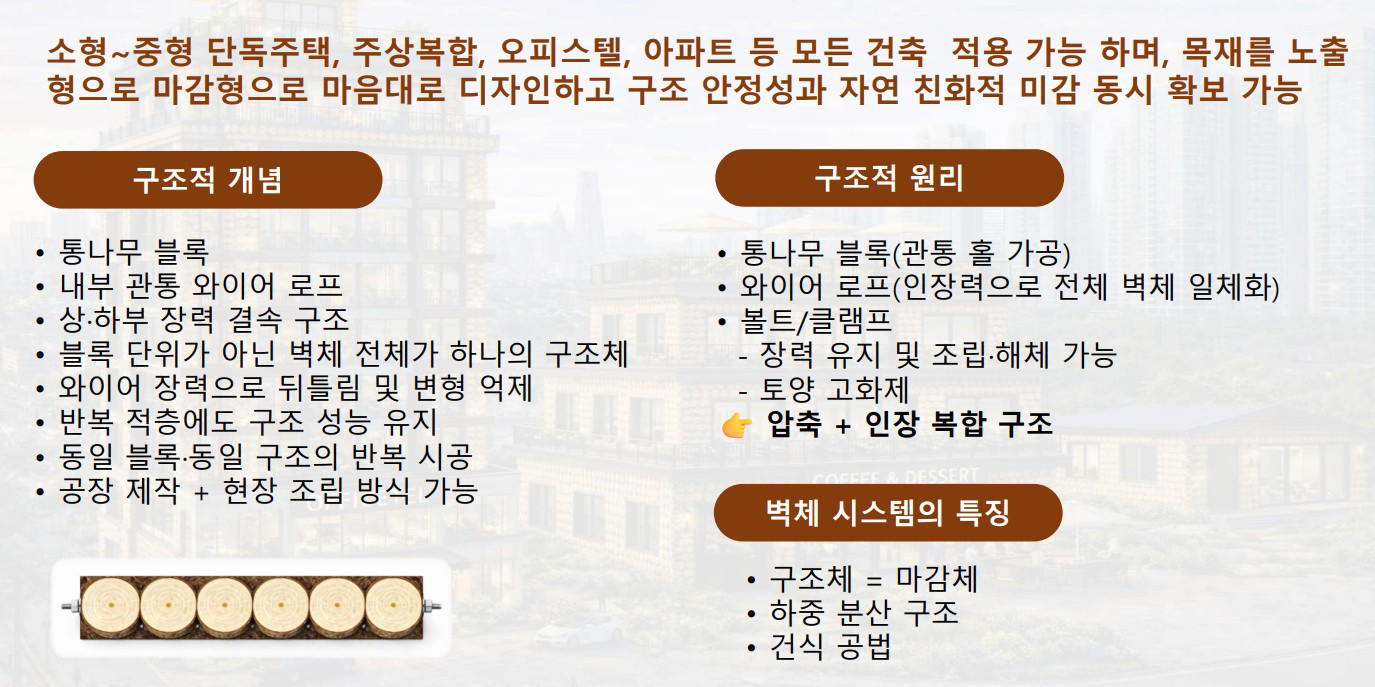 소형~중형 단독주택, 주상복합, 오피스텔, 아파트 등 모든 건축 적용 가능 하며, 목재를 노출형으로 마감형으로 마음대로 디자인하고 구조 안정성과 자연 친화적 미감 동시 확보 가능

구조적 개념

• 통나무 블록
• 내부 관통 와이어 로프
• 상·하부 장력 결속 구조
• 블록 단위가 아닌 벽체 전체가 하나의 구조체
• 와이어 장력으로 뒤틀림 및 변형 억제
• 반복 적층에도 구조 성능 유지
• 동일 블록·동일 구조의 반복 시공
• 공장 제작 + 현장 조립 방식 가능

구조적 원리

• 통나무 블록(관통 홀 가공)
• 와이어 로프(인장력으로 전체 벽체 일체화)
• 볼트/클램프
- 장력 유지 및 조립·해체 가능
- 토양 고화제
👉 압축 + 인장 복합 구조

COFFEE & DESSERT

벽체 시스템의 특징

• 구조체 = 마감체
• 하중 분산 구조
• 건식 공법